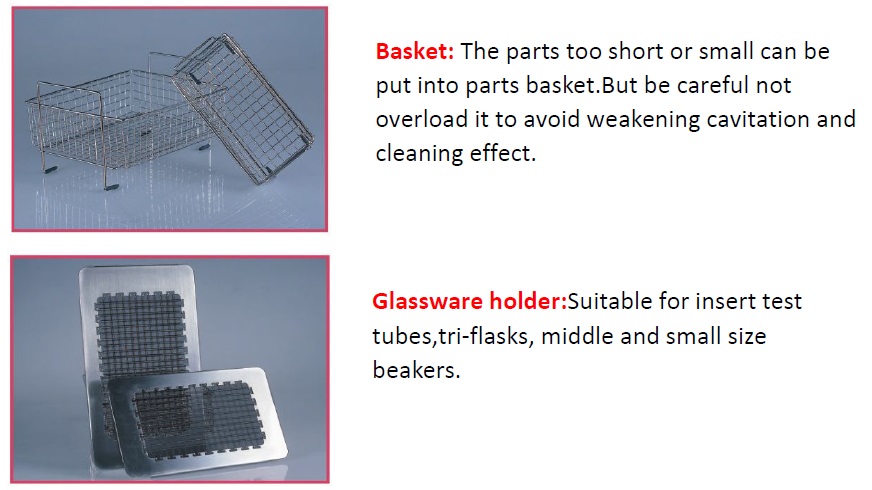 Basket: The parts too short or small can be put into parts basket.But be careful not overload it to avoid weakening cavitation and cleaning effect.

Glassware holder:Suitable for insert test tubes,tri-flasks, middle and small size beakers.